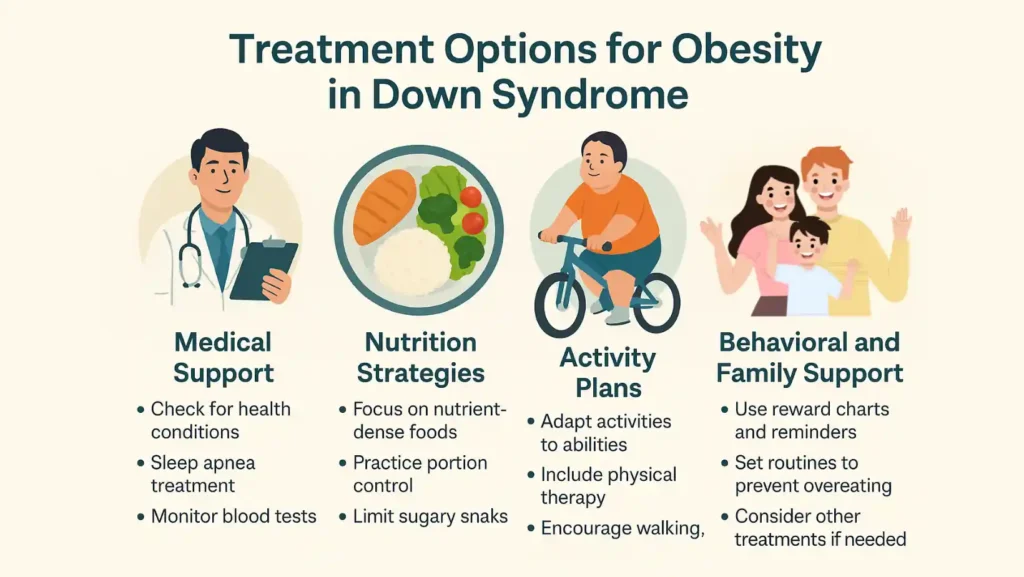 Treatment Options for Obesity in Down Syndrome

Medical Support
• Check for health conditions
• Sleep apnea treatment
• Monitor blood tests

Nutrition Strategies
• Focus on nutrient-dense foods
• Practice portion control
• Limit sugary snaks

Activity Plans
• Adapt activities to abilities
• Include physical therapy
• Encourage walking,

Behavioral and Family Support
• Use reward charts and reminders
• Set routines to prevent overeating
• Consider other treatments if needed